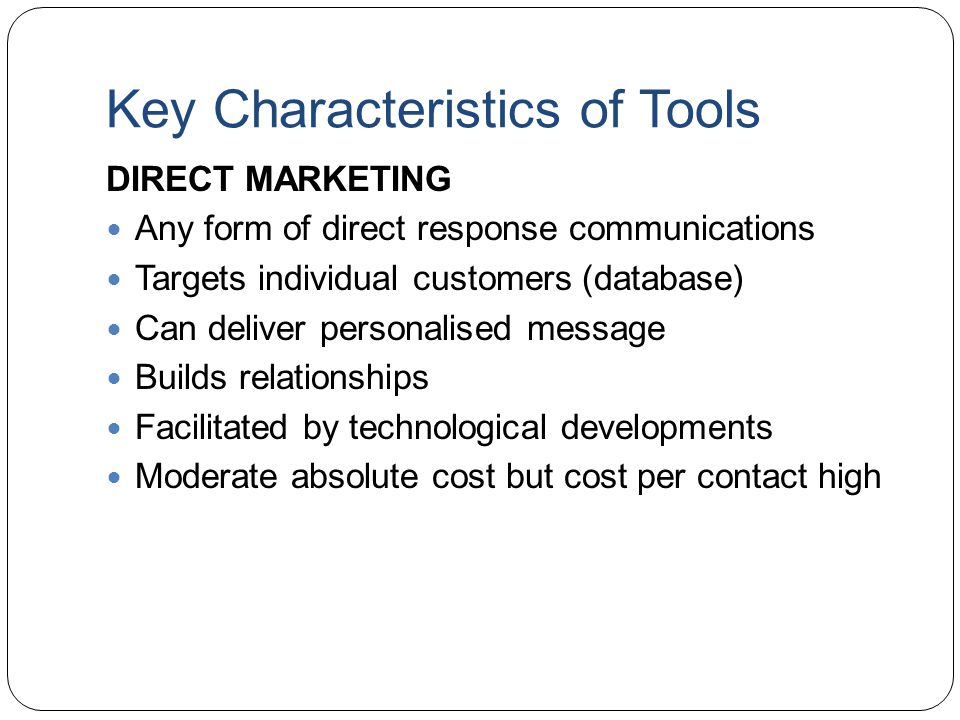 Key Characteristics of Tools

DIRECT MARKETING

- Any form of direct response communications
- Targets individual customers (database)
- Can deliver personalised message
- Builds relationships
- Facilitated by technological developments
- Moderate absolute cost but cost per contact high